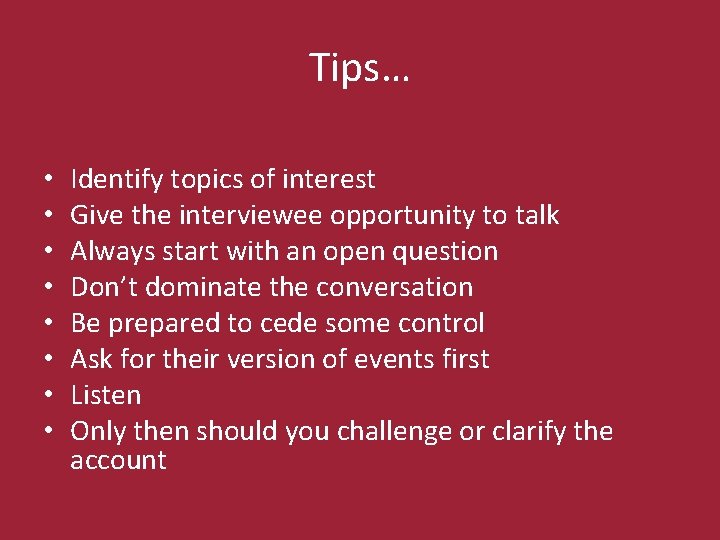 Tips…

• Identify topics of interest
• Give the interviewee opportunity to talk
• Always start with an open question
• Don’t dominate the conversation
• Be prepared to cede some control
• Ask for their version of events first
• Listen
• Only then should you challenge or clarify the account